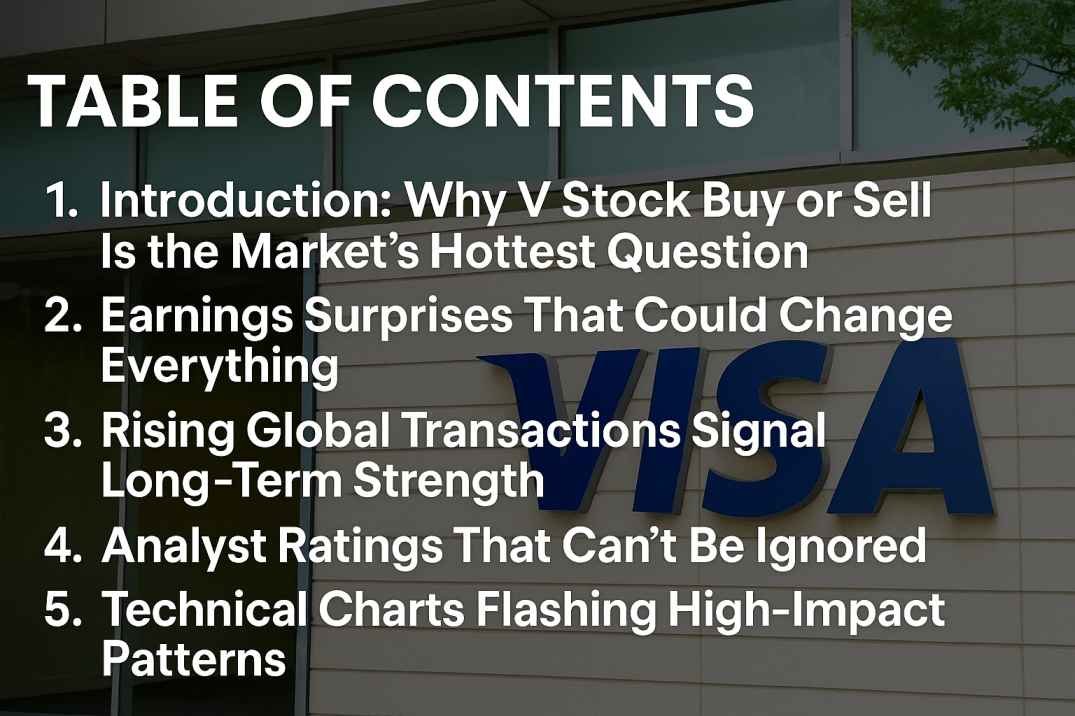 TABLE OF CONTENTS

1. Introduction: Why V Stock Buy or Sell Is the Market's Hottest Question
2. Earnings Surprises That Could Change Everything
3. Rising Global Transactions Signal Long-Term Strength
4. Analyst Ratings That Can't Be Ignored
5. Technical Charts Flashing High-Impact Patterns

VISA